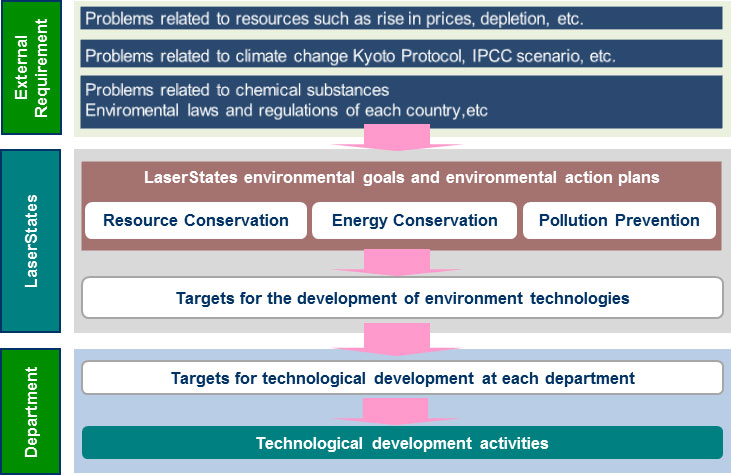 External Requirement

Problems related to resources such as rise in prices, depletion, etc.

Problems related to climate change Kyoto Protocol, IPCC scenario, etc.

Problems related to chemical substances
Enviromental laws and regulations of each country,etc

LaserStates

LaserStates environmental goals and environmental action plans

Resource Conservation

Energy Conservation

Pollution Prevention

Targets for the development of environment technologies

Department

Targets for technological development at each department

Technological development activities